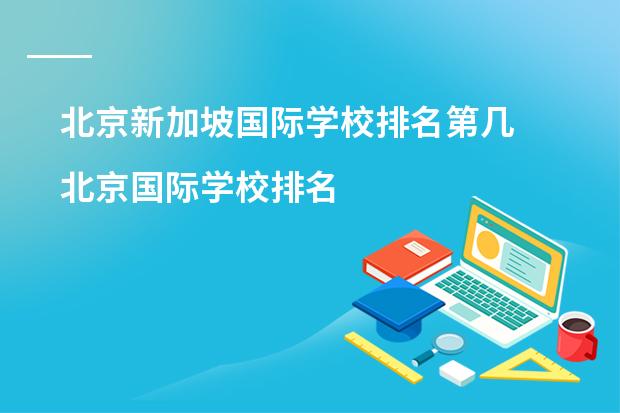 北京新加坡国际学校排名第几

北京国际学校排名